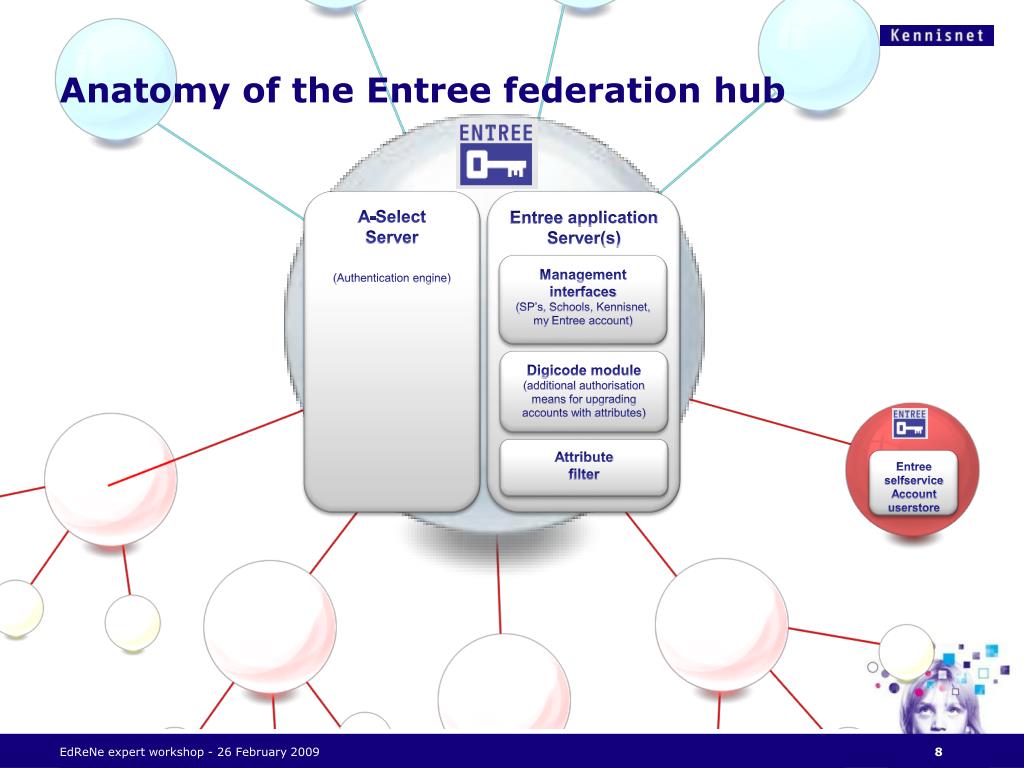 Kennisnet

Anatomy of the Entree federation hub

ENTREE

A-Select Server

(Authentication engine)

Entree application Server(s)

Management interfaces
(SP's, Schools, Kennisnet, my Entree account)

Digicode module
(additional authorisation means for upgrading accounts with attributes)

Attribute filter

ENTREE

Entree selfservice Account userstore

EdReNe expert workshop - 26 February 2009

8